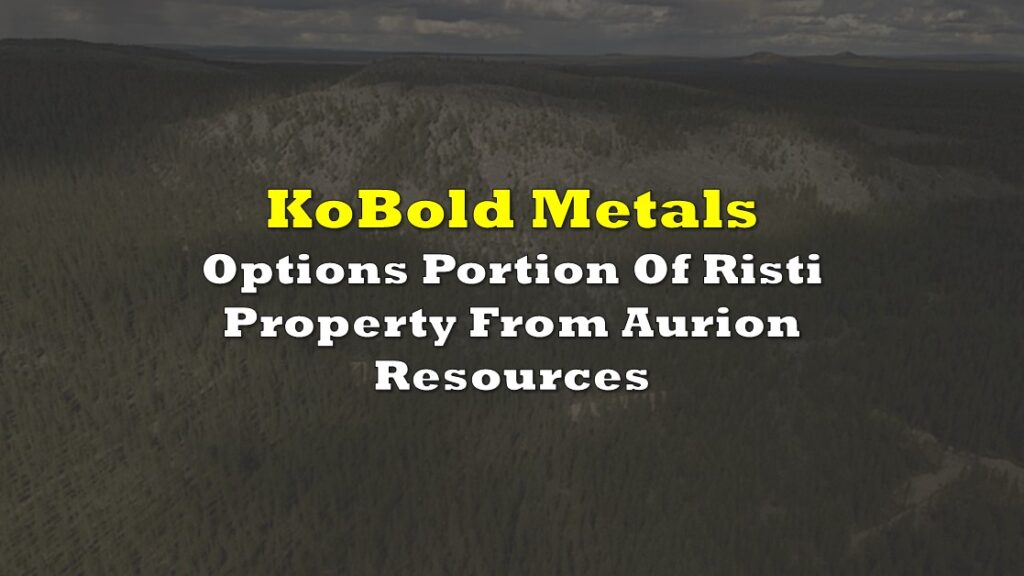 KoBold Metals
Options Portion Of Risti Property From Aurion Resources